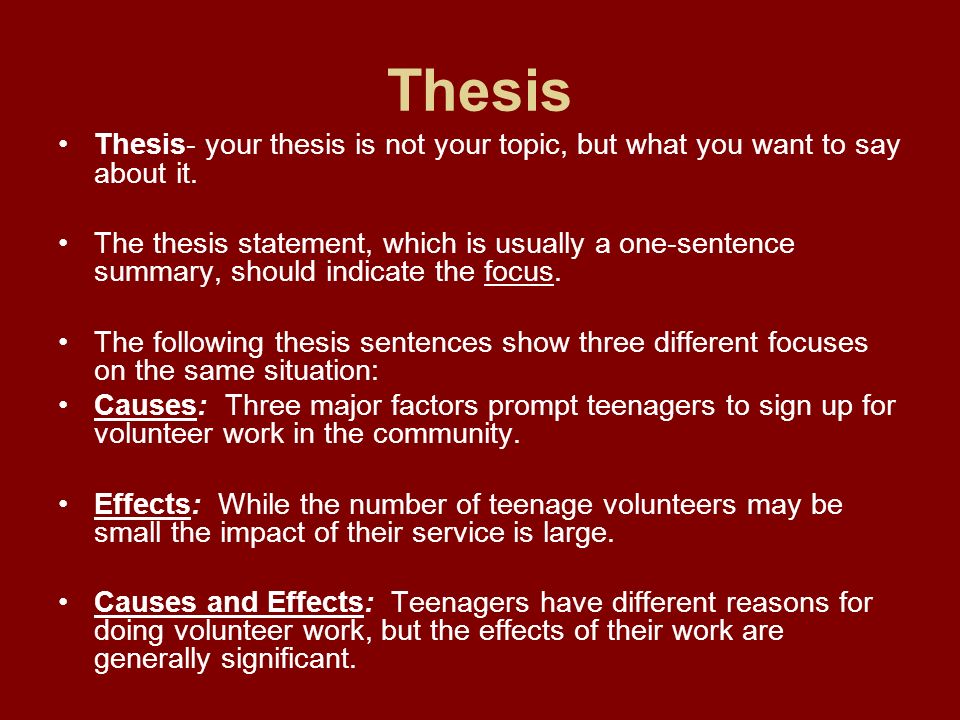 Thesis

• Thesis- your thesis is not your topic, but what you want to say about it.

• The thesis statement, which is usually a one-sentence summary, should indicate the focus.

• The following thesis sentences show three different focuses on the same situation:
• Causes: Three major factors prompt teenagers to sign up for volunteer work in the community.

• Effects: While the number of teenage volunteers may be small the impact of their service is large.

• Causes and Effects: Teenagers have different reasons for doing volunteer work, but the effects of their work are generally significant.